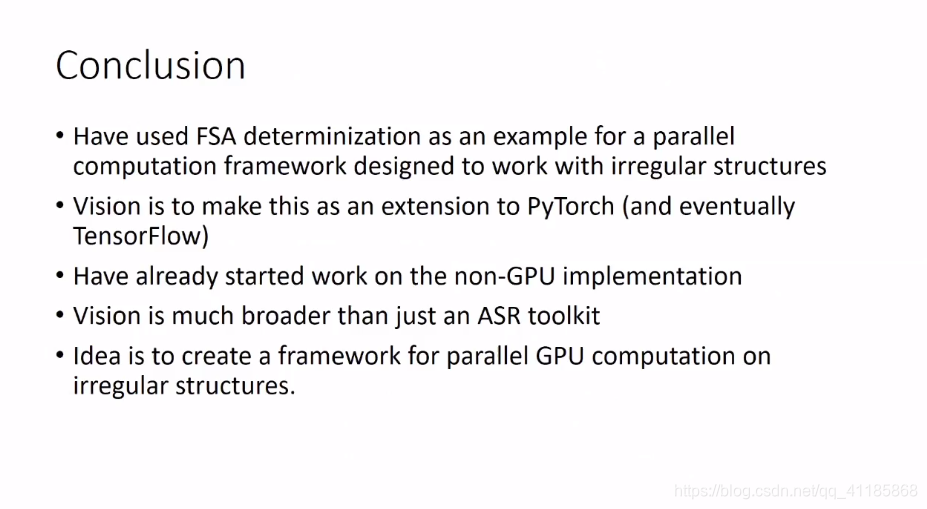 Conclusion

• Have used FSA determinization as an example for a parallel computation framework designed to work with irregular structures

• Vision is to make this as an extension to PyTorch (and eventually TensorFlow)

• Have already started work on the non-GPU implementation

• Vision is much broader than just an ASR toolkit

• Idea is to create a framework for parallel GPU computation on irregular structures.

https://blog.csdn.net/qq_41185868